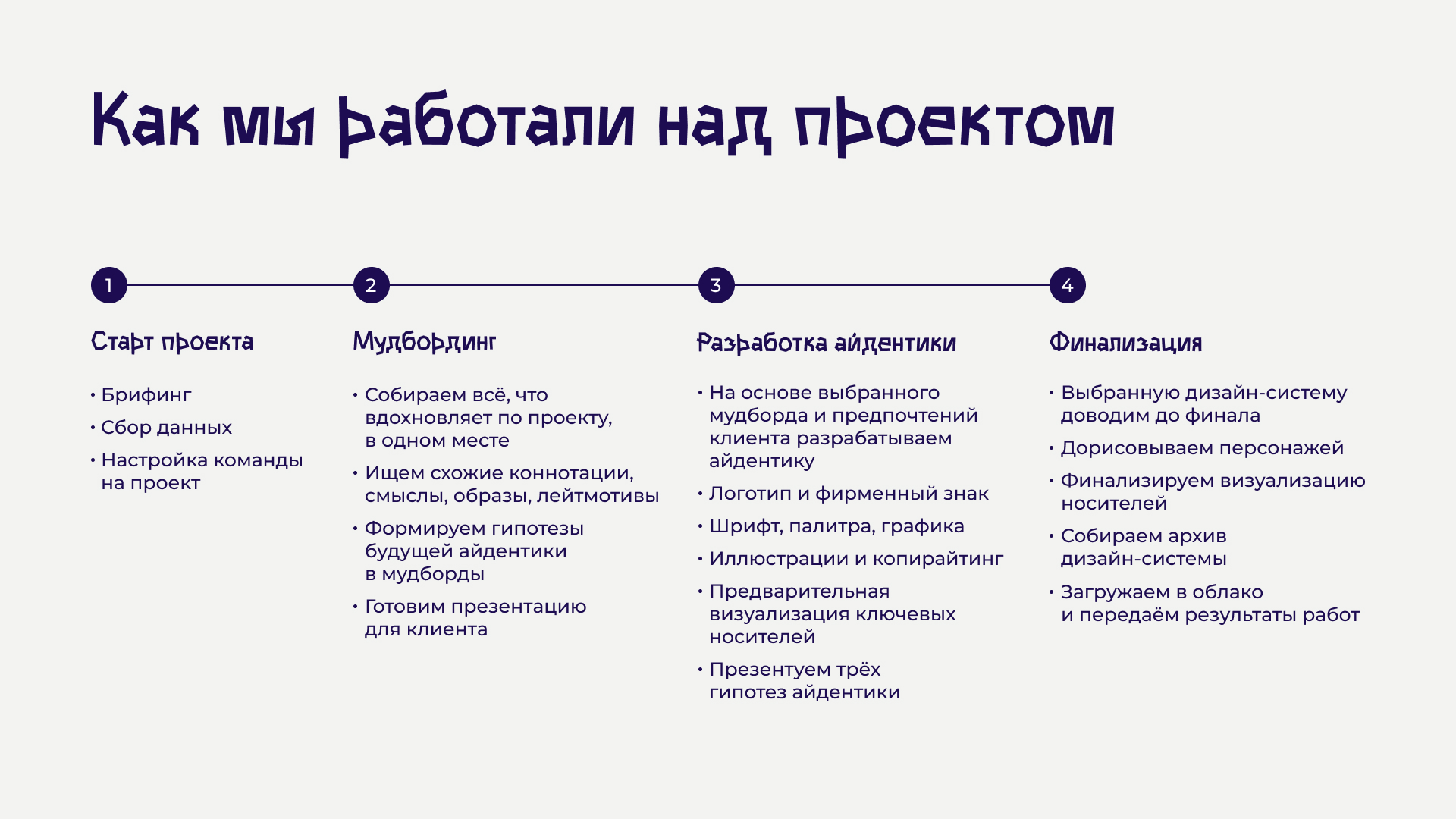 Как мы работали над проектом

1

Старт проекта

• Брифинг
• Сбор данных
• Настройка команды на проект

2

Мудбординг

• Собираем всё, что вдохновляет по проекту, в одном месте
• Ищем схожие коннотации, смыслы, образы, лейтмотивы
• Формируем гипотезы будущей айдентики в мудборды
• Готовим презентацию для клиента

3

Разработка айдентики

• На основе выбранного мудборда и предпочтений клиента разрабатываем айдентику
• Логотип и фирменный знак
• Шрифт, палитра, графика
• Иллюстрации и копирайтинг
• Предварительная визуализация ключевых носителей
• Презентуем трёх гипотез айдентики

4

Финализация

• Выбранную дизайн-систему доводим до финала
• Дорисовываем персонажей
• Финализируем визуализацию носителей
• Собираем архив дизайн-системы
• Загружаем в облако и передаём результаты работ